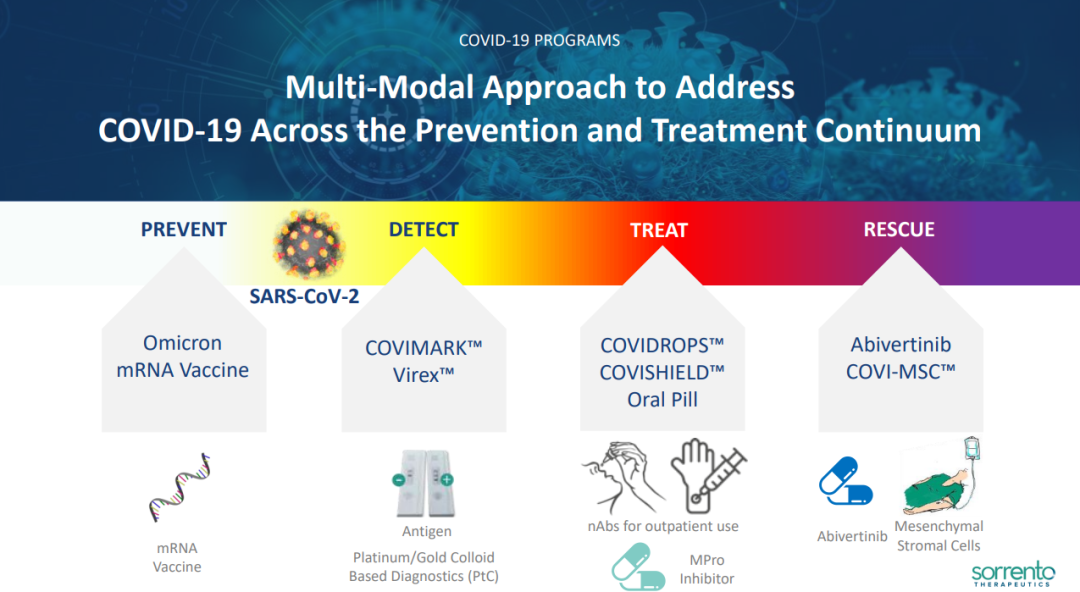 COVID-19 PROGRAMS

Multi-Modal Approach to Address COVID-19 Across the Prevention and Treatment Continuum

PREVENT

SARS-CoV-2

DETECT

TREAT

RESCUE

Omicron mRNA Vaccine

COVIMARK™ Virex™

COVIDROPS™ COVISHIELD™ Oral Pill

Abivertinib COVI-MSC™

mRNA Vaccine

Antigen

Platinum/Gold Colloid Based Diagnostics (PtC)

nAbs for outpatient use

MPro Inhibitor

Abivertinib

Mesenchymal Stromal Cells

sorrento THERAPEUTICS